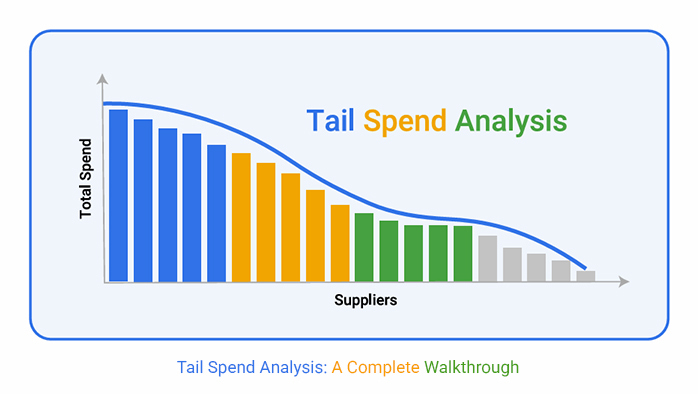 Tail Spend Analysis

Total Spend

Suppliers

Tail Spend Analysis: A Complete Walkthrough